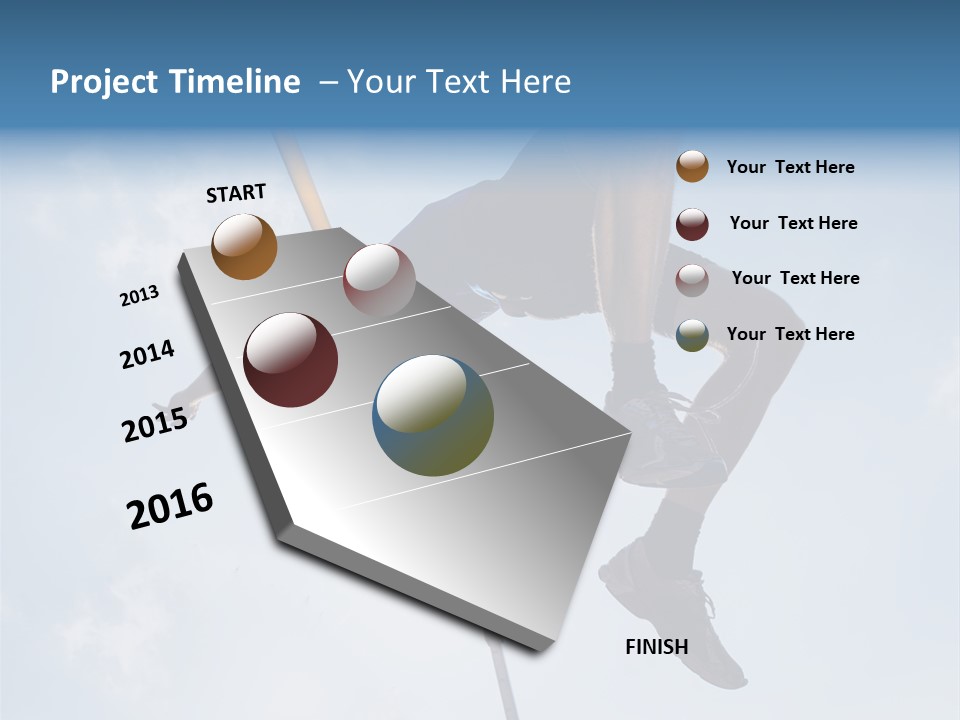 Project Timeline – Your Text Here

START

2013

2014

2015

2016

FINISH

Your Text Here

Your Text Here

Your Text Here

Your Text Here